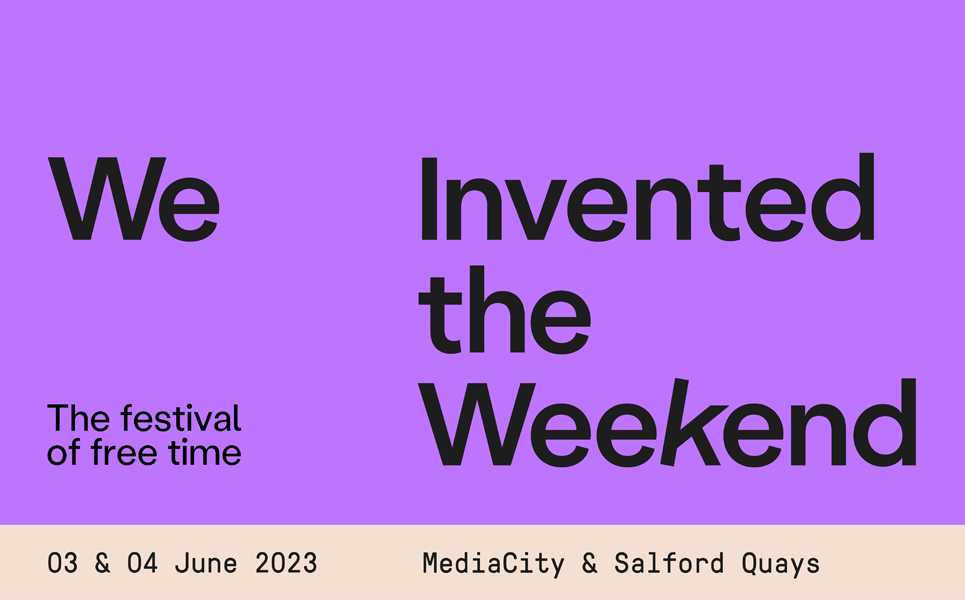 We

Invented the Weekend

The festival of free time

03 & 04 June 2023

MediaCity & Salford Quays